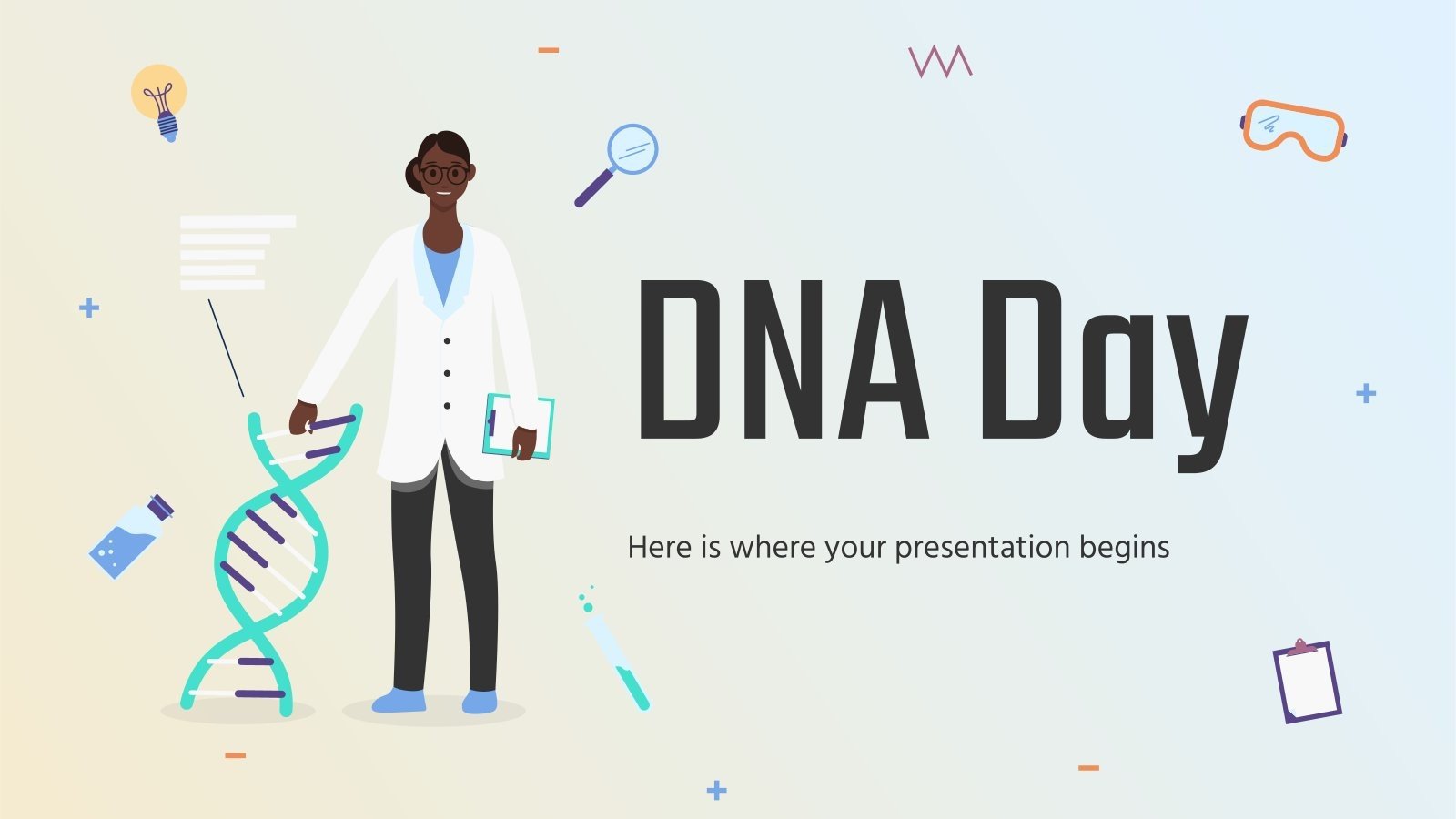 DNA Day

Here is where your presentation begins